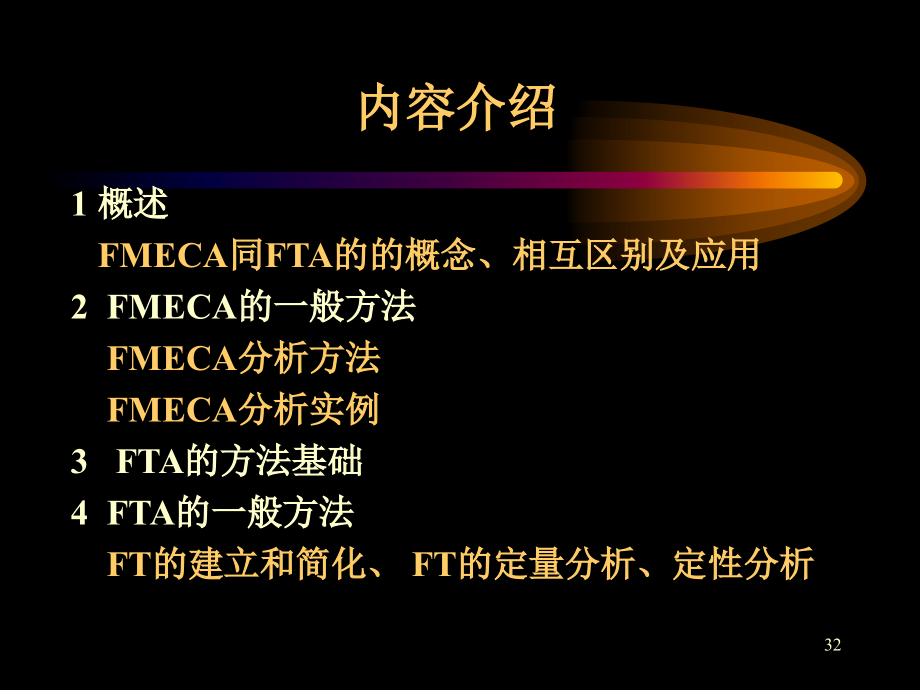 内容介绍

1 概述

FMECA同FTA的的概念、相互区别及应用

2 FMECA的一般方法

FMECA分析方法

FMECA分析实例

3 FTA的方法基础

4 FTA的一般方法

FT的建立和简化、 FT的定量分析、定性分析

32